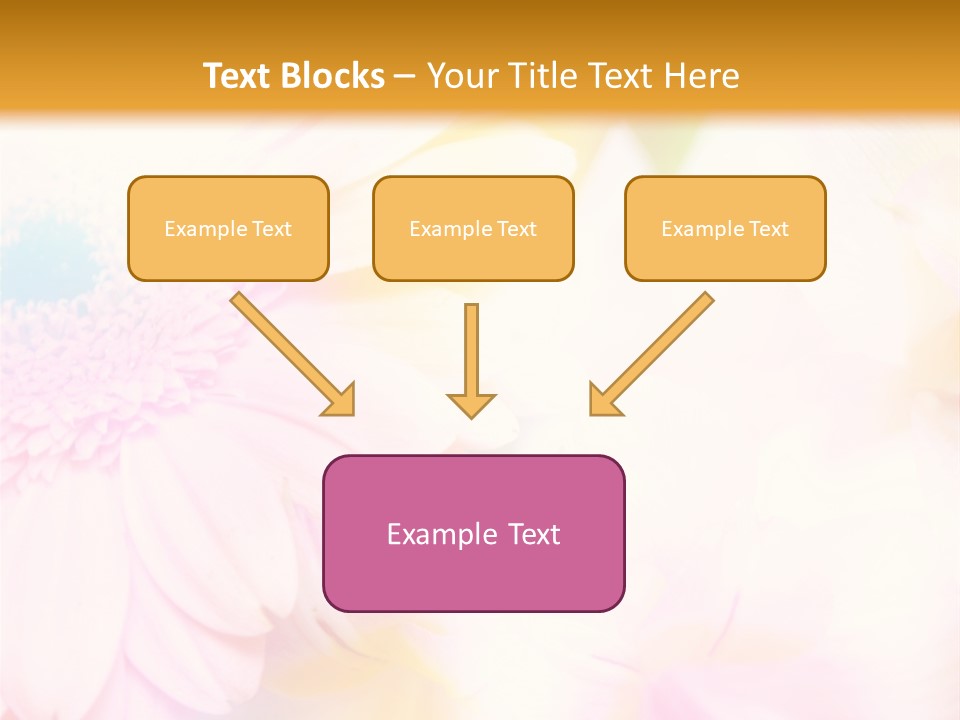 Text Blocks – Your Title Text Here

Example Text

Example Text

Example Text

Example Text